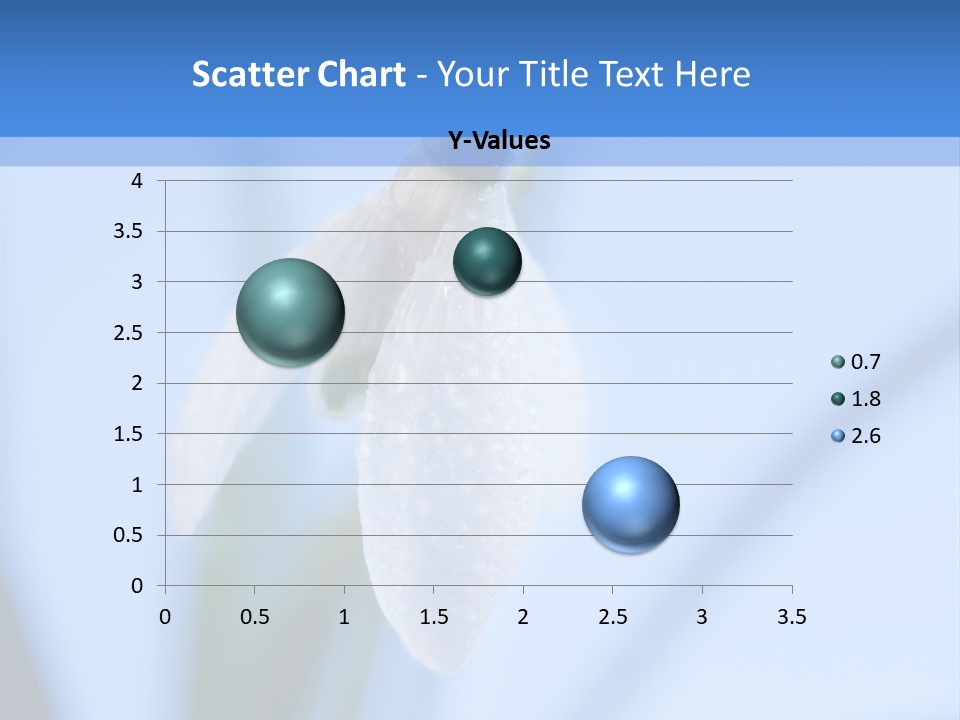 Scatter Chart - Your Title Text Here

Y-Values

4
3.5
3
2.5
2
1.5
1
0.5
0

0 0.5 1 1.5 2 2.5 3 3.5

0.7
1.8
2.6